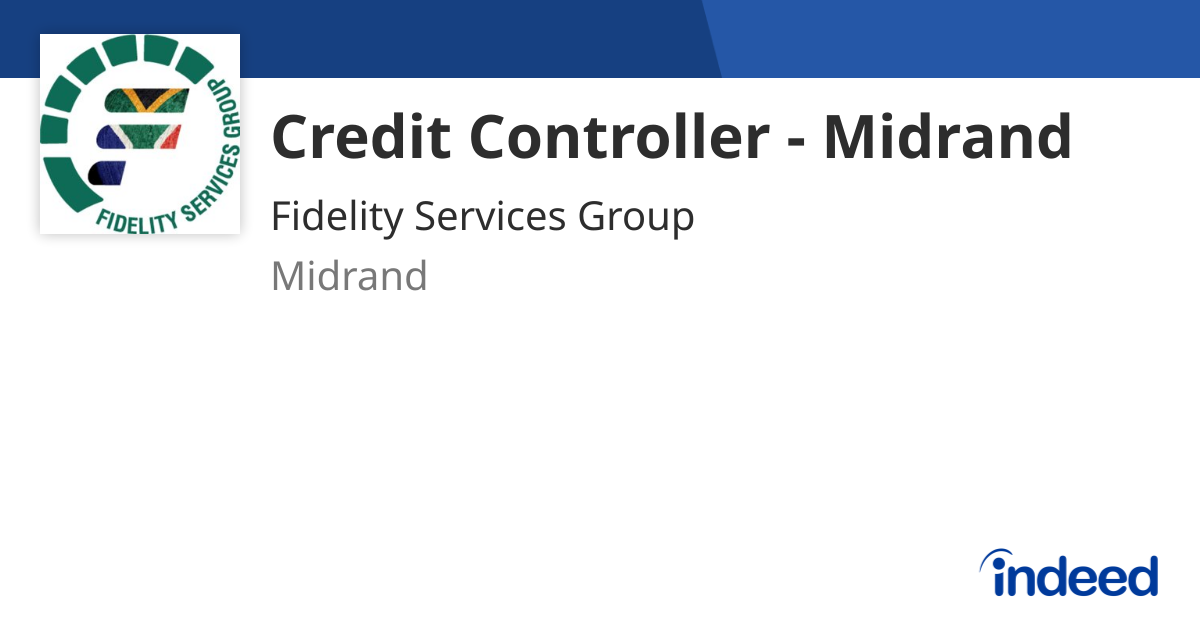 FIDELITY SERVICES GROUP

Credit Controller - Midrand

Fidelity Services Group

Midrand

indeed